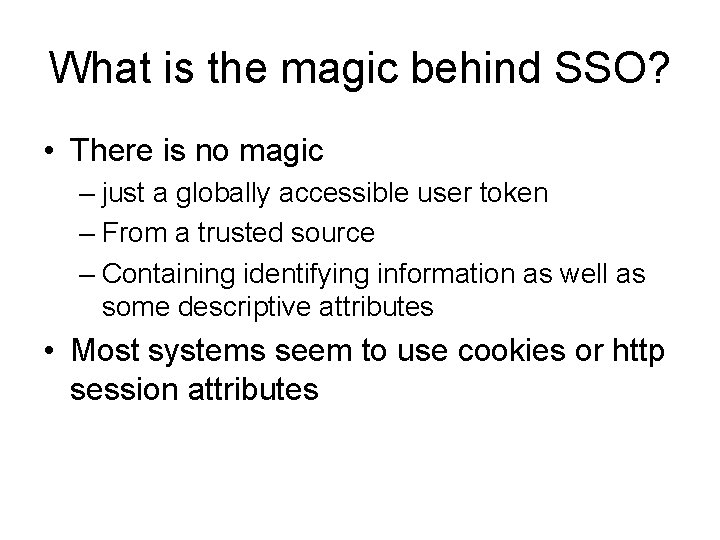 What is the magic behind SSO?

• There is no magic
– just a globally accessible user token
– From a trusted source
– Containing identifying information as well as some descriptive attributes

• Most systems seem to use cookies or http session attributes